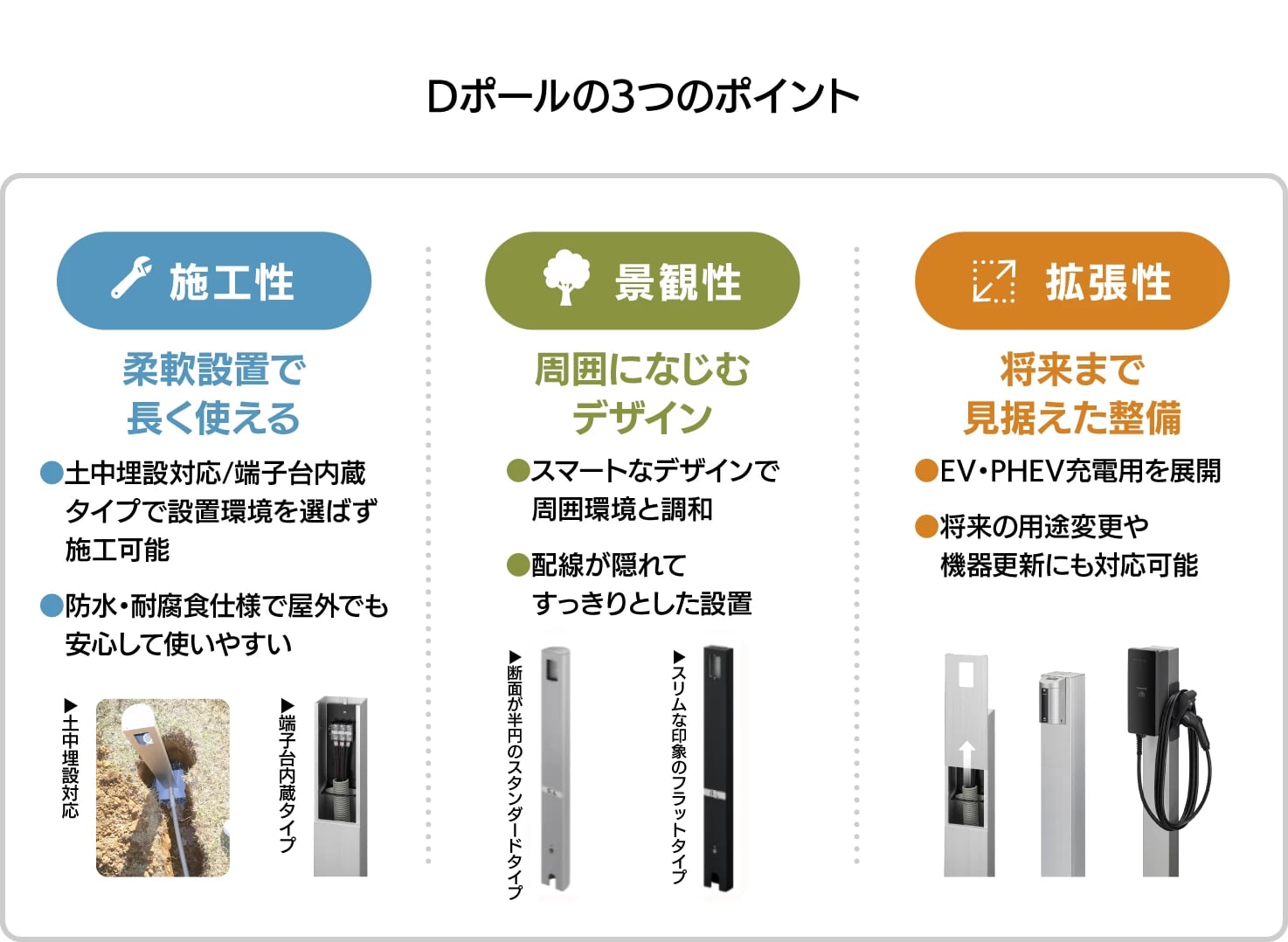 Dポールの3つのポイント

施工性

柔軟設置で
長く使える

●土中埋設対応/端子台内蔵タイプで設置環境を選ばず施工可能

●防水・耐腐食仕様で屋外でも安心して使いやすい

▶土中埋設対応

▶端子台内蔵タイプ

景観性

周囲になじむ
デザイン

●スマートなデザインで周囲環境と調和

●配線が隠れてすっきりとした設置

▶断面が半円のスタンダードタイプ

▶スリムな印象のフラットタイプ

拡張性

将来まで
見据えた整備

●EV・PHEV充電用を展開

●将来の用途変更や機器更新にも対応可能